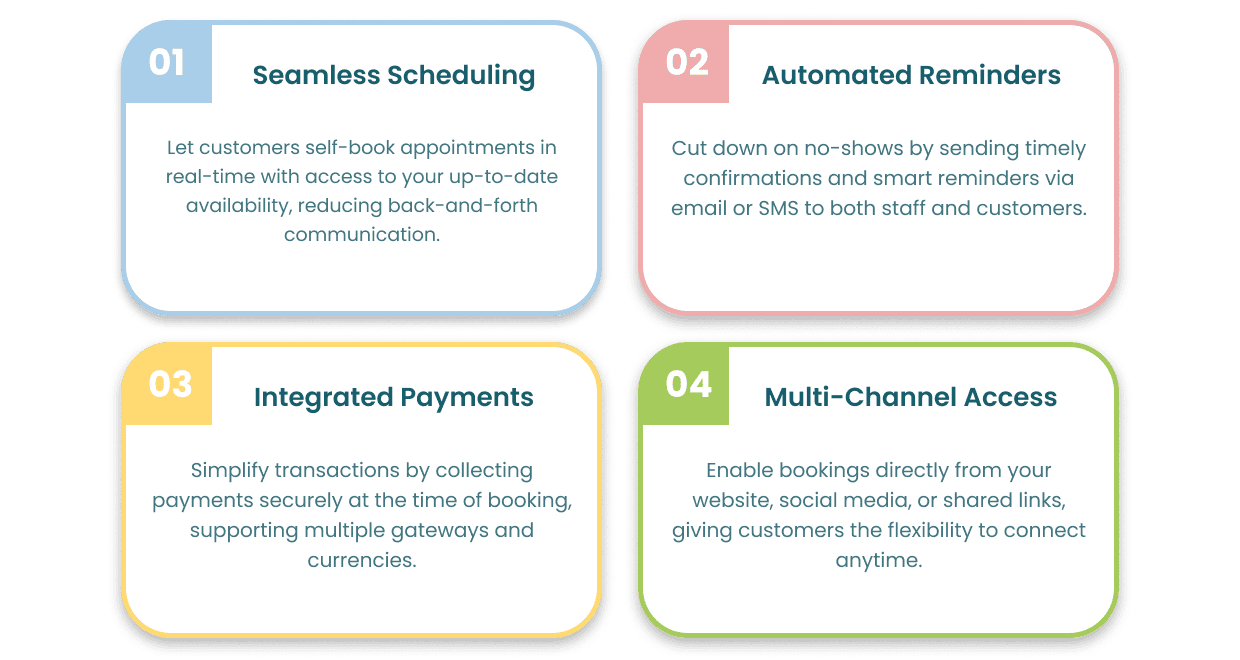 01

Seamless Scheduling

Let customers self-book appointments in real-time with access to your up-to-date availability, reducing back-and-forth communication.

02

Automated Reminders

Cut down on no-shows by sending timely confirmations and smart reminders via email or SMS to both staff and customers.

03

Integrated Payments

Simplify transactions by collecting payments securely at the time of booking, supporting multiple gateways and currencies.

04

Multi-Channel Access

Enable bookings directly from your website, social media, or shared links, giving customers the flexibility to connect anytime.